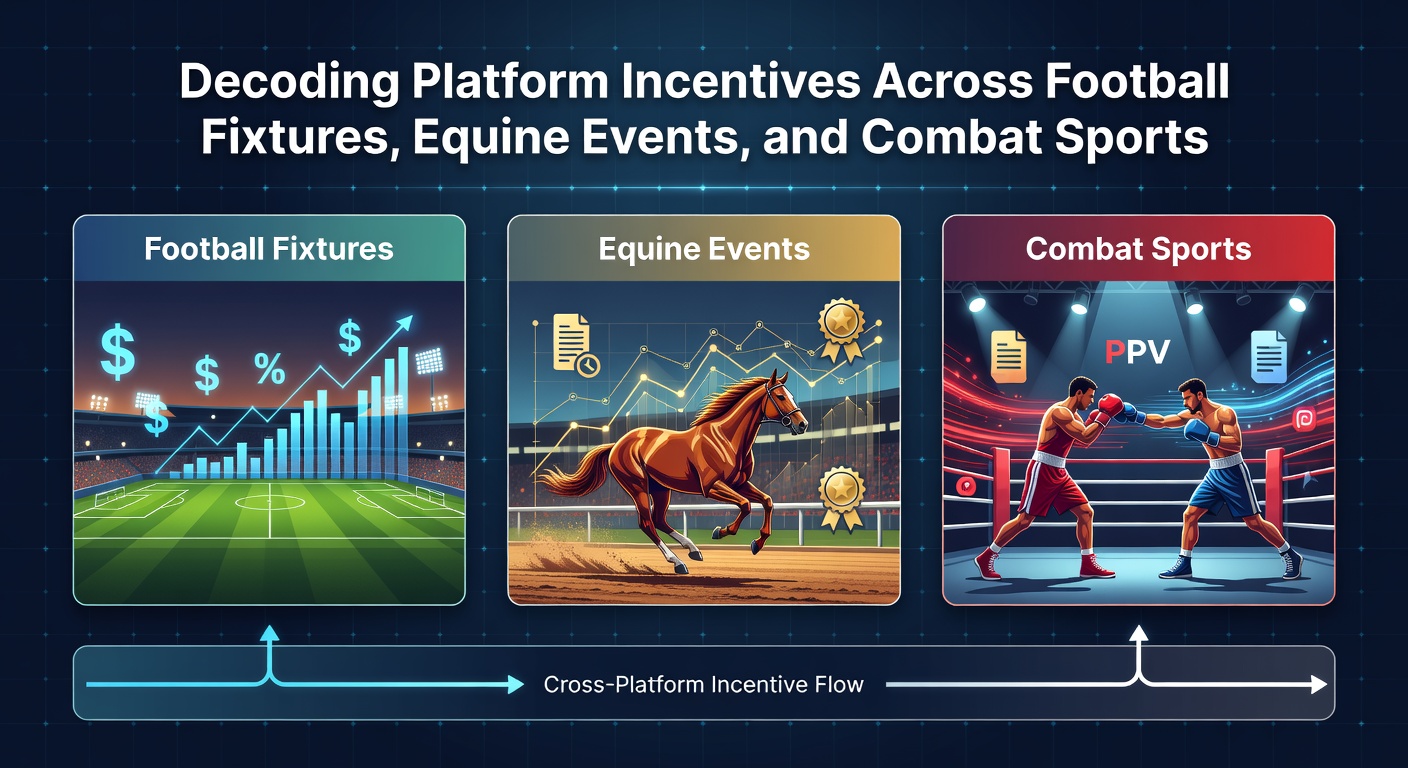 Decoding Platform Incentives Across Football Fixtures, Equine Events, and Combat Sports

Football Fixtures

$ $ % $ $

Equine Events

Combat Sports

PPV

Cross-Platform Incentive Flow